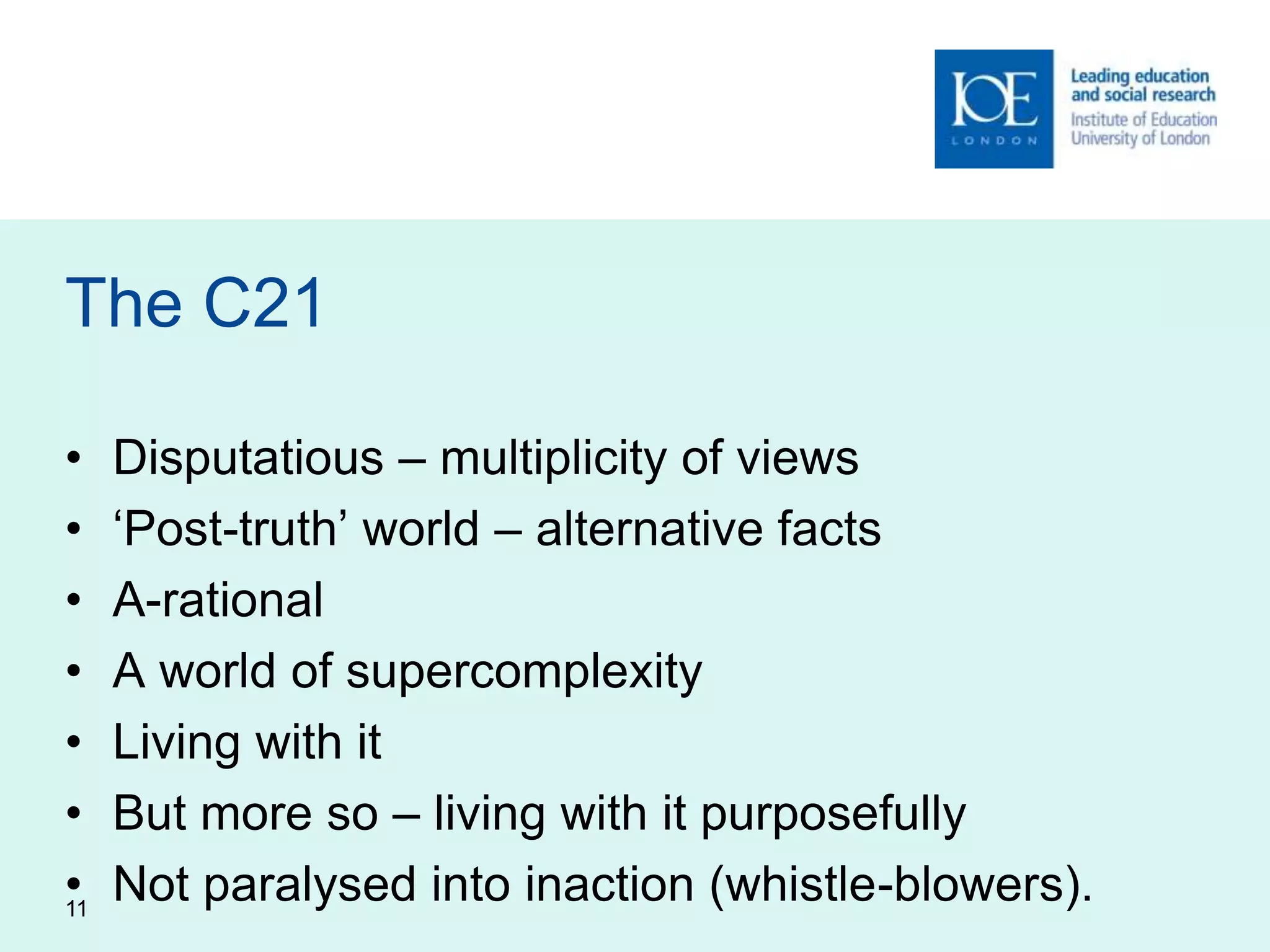 IOE
LONDON

Leading education and social research
Institute of Education
University of London

The C21

• Disputatious – multiplicity of views
• ‘Post-truth’ world – alternative facts
• A-rational
• A world of supercomplexity
• Living with it
• But more so – living with it purposefully
• Not paralysed into inaction (whistle-blowers).

11